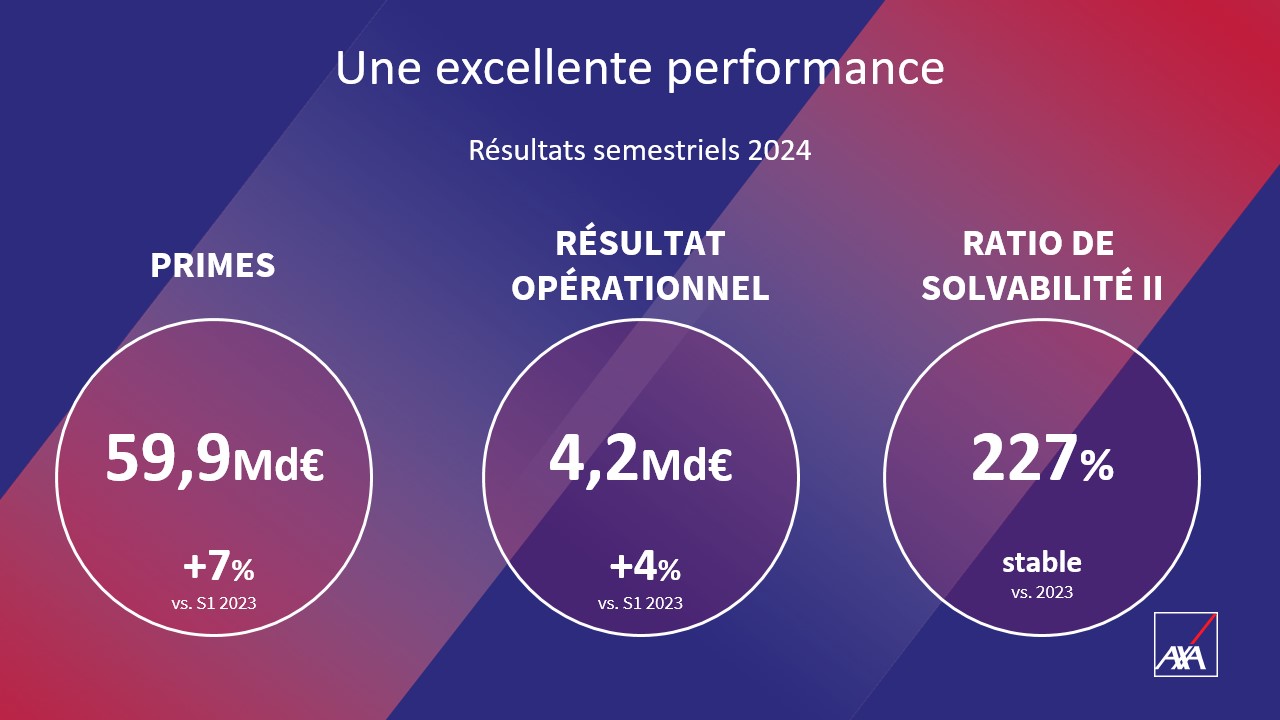 Une excellente performance

Résultats semestriels 2024

PRIMES

59,9Md€

+7%
vs. S1 2023

RÉSULTAT OPÉRATIONNEL

4,2Md€

+4%
vs. S1 2023

RATIO DE SOLVABILITÉ II

227%

stable
vs. 2023

AXA